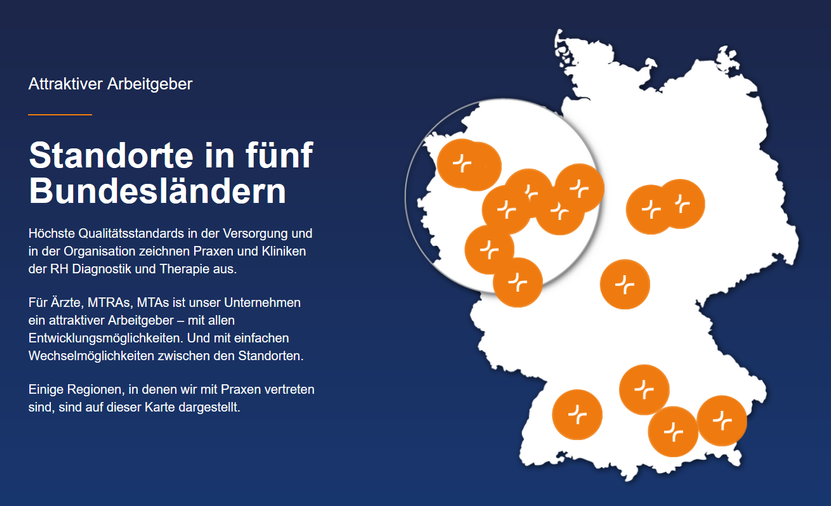 Attraktiver Arbeitgeber

Standorte in fünf Bundesländern

Höchste Qualitätsstandards in der Versorgung und in der Organisation zeichnen Praxen und Kliniken der RH Diagnostik und Therapie aus.

Für Ärzte, MTRAs, MTAs ist unser Unternehmen ein attraktiver Arbeitgeber – mit allen Entwicklungsmöglichkeiten. Und mit einfachen Wechselmöglichkeiten zwischen den Standorten.

Einige Regionen, in denen wir mit Praxen vertreten sind, sind auf dieser Karte dargestellt.